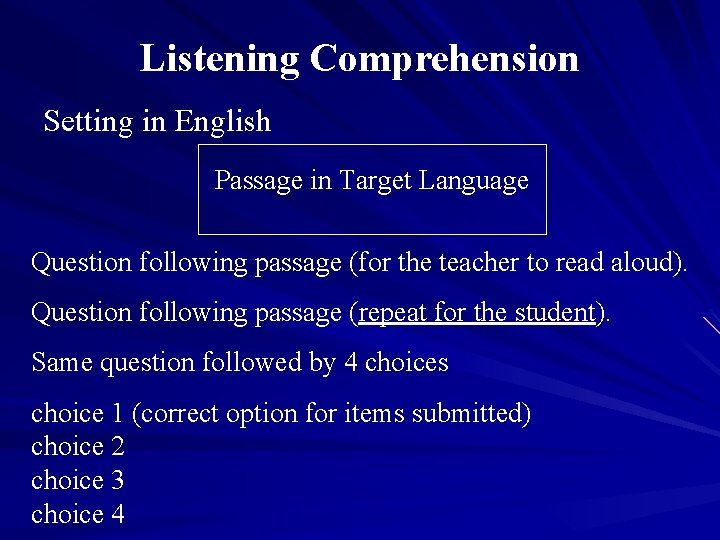 Listening Comprehension

Setting in English

Passage in Target Language

Question following passage (for the teacher to read aloud).

Question following passage (repeat for the student).

Same question followed by 4 choices

choice 1 (correct option for items submitted)
choice 2
choice 3
choice 4